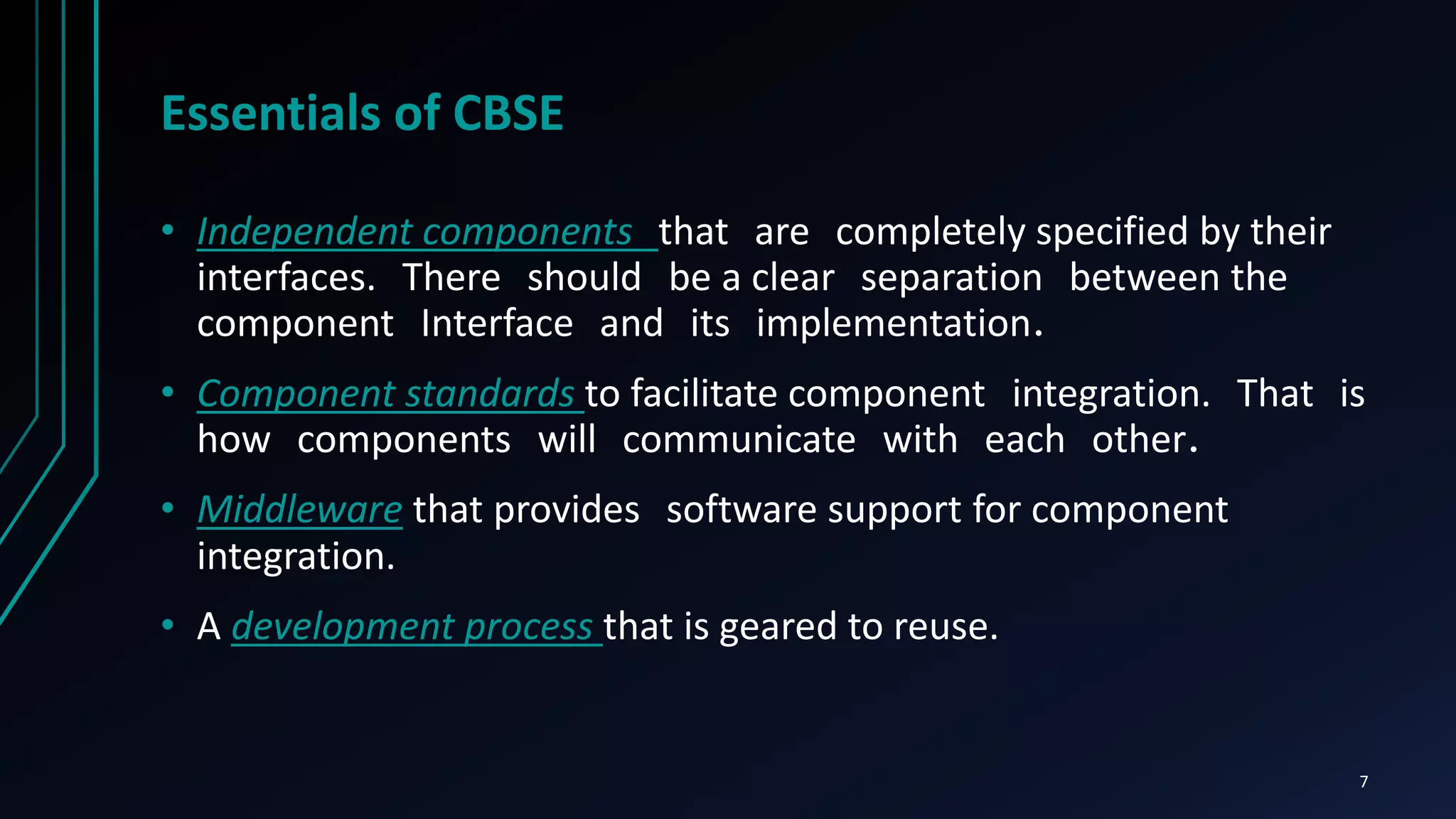 Essentials of CBSE

• Independent components that are completely specified by their interfaces. There should be a clear separation between the component Interface and its implementation.

• Component standards to facilitate component integration. That is how components will communicate with each other.

• Middleware that provides software support for component integration.

• A development process that is geared to reuse.

7